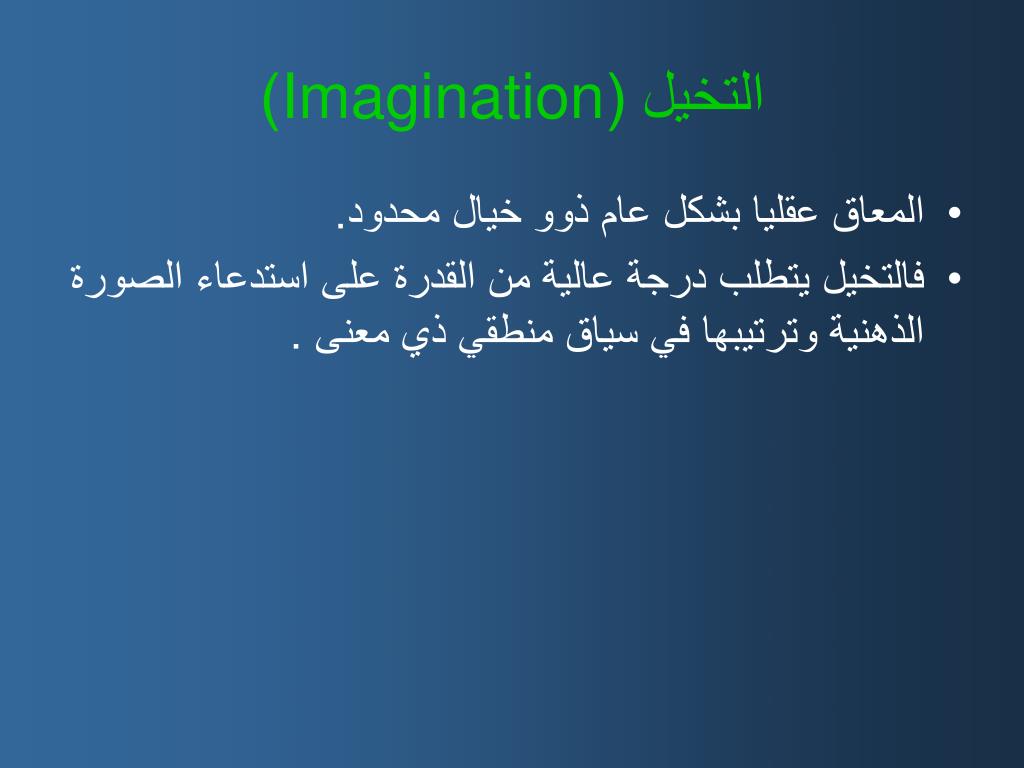 التخيل (Imagination)

• المعاق عقليا بشكل عام ذوو خيال محدود.
• فالتخيل يتطلب درجة عالية من القدرة على استدعاء الصورة الذهنية وترتيبها في سياق منطقي ذي معنى .